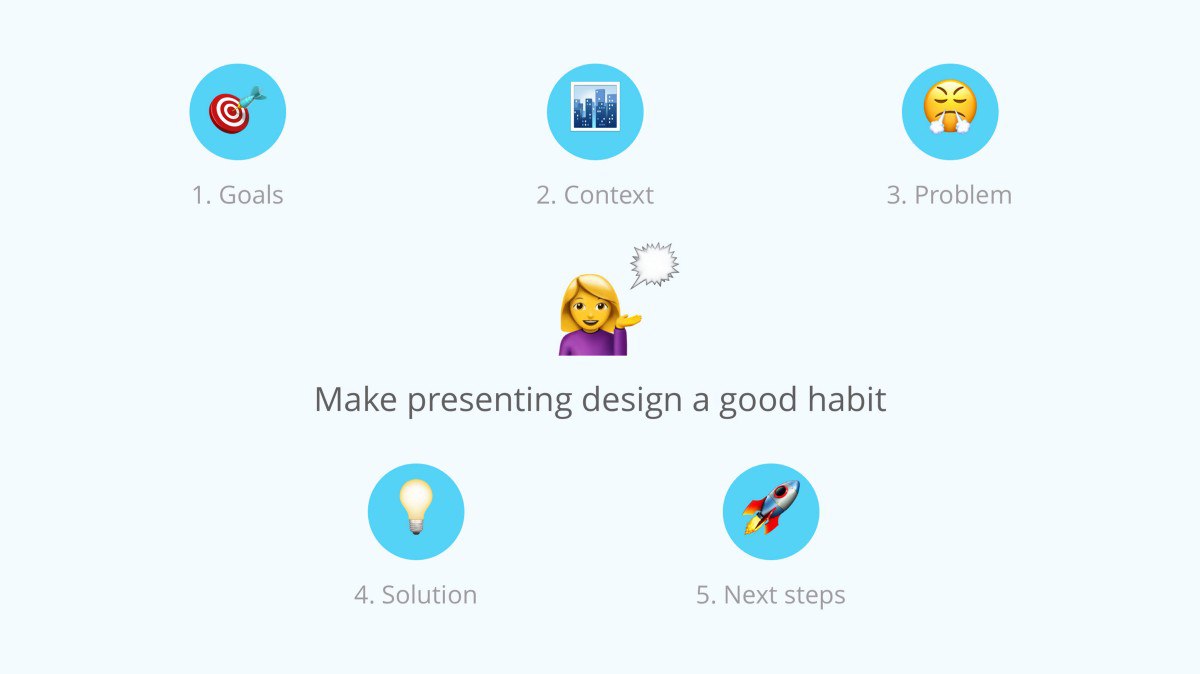 1. Goals

2. Context

3. Problem

Make presenting design a good habit

4. Solution

5. Next steps